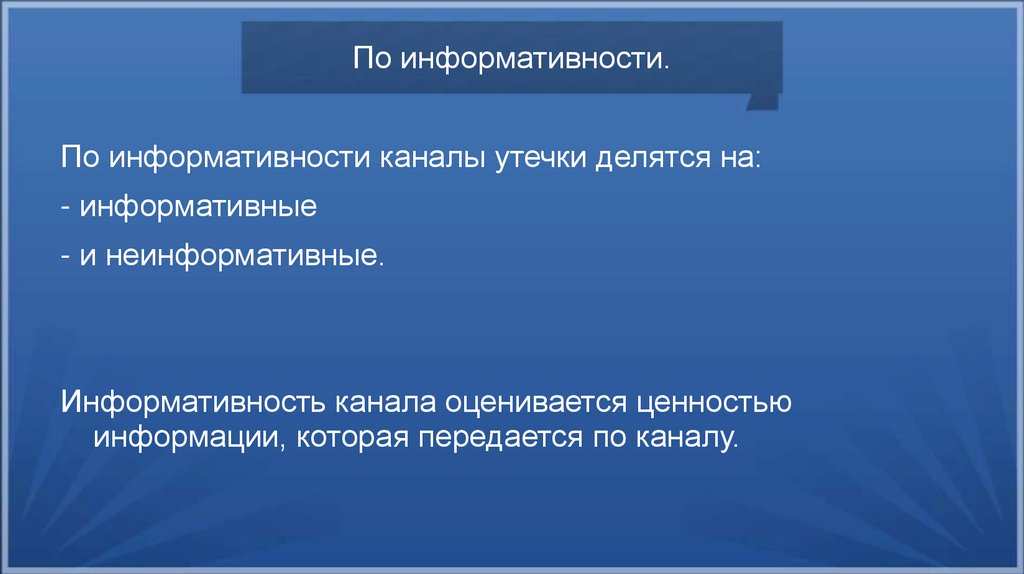 По информативности.

По информативности каналы утечки делятся на:

- информативные

- и неинформативные.

Информативность канала оценивается ценностью информации, которая передается по каналу.